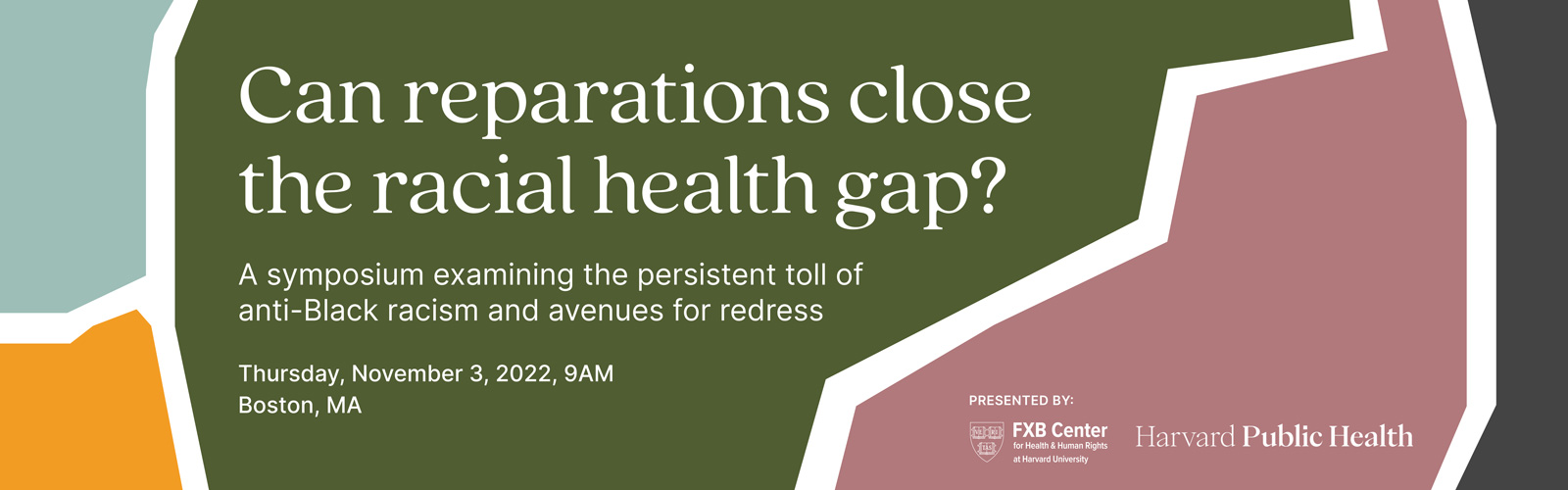 Can reparations close the racial health gap?

A symposium examining the persistent toll of anti-Black racism and avenues for redress

Thursday, November 3, 2022, 9AM
Boston, MA

PRESENTED BY:

FXB Center for Health & Human Rights at Harvard University

Harvard Public Health